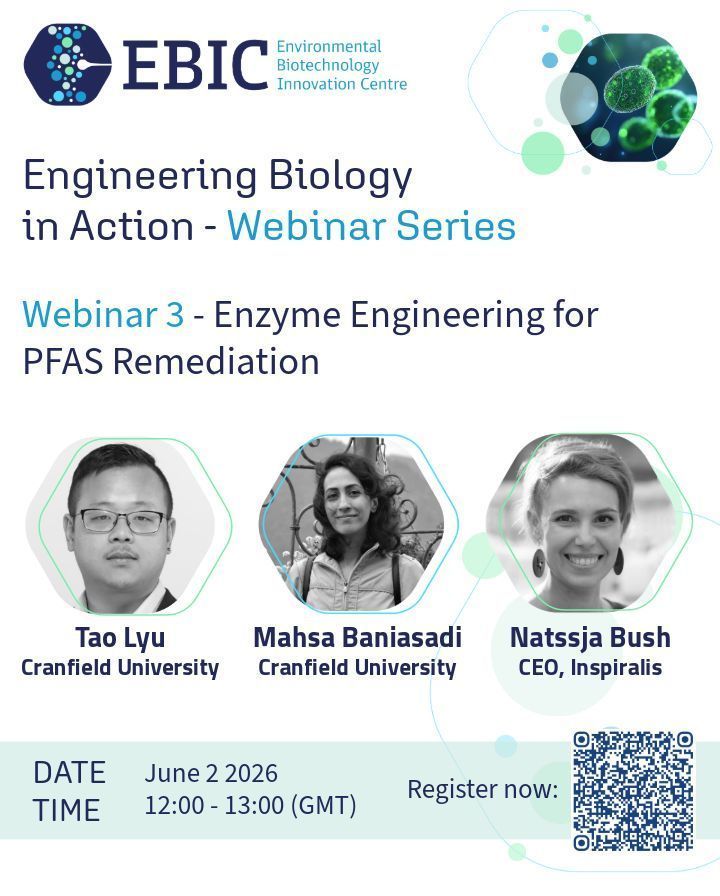 EBIC Environmental Biotechnology Innovation Centre

Engineering Biology in Action - Webinar Series

Webinar 3 - Enzyme Engineering for PFAS Remediation

Tao Lyu
Cranfield University

Mahsa Baniasadi
Cranfield University

Natssja Bush
CEO, Inspiralis

DATE June 2 2026
TIME 12:00 - 13:00 (GMT)

Register now: